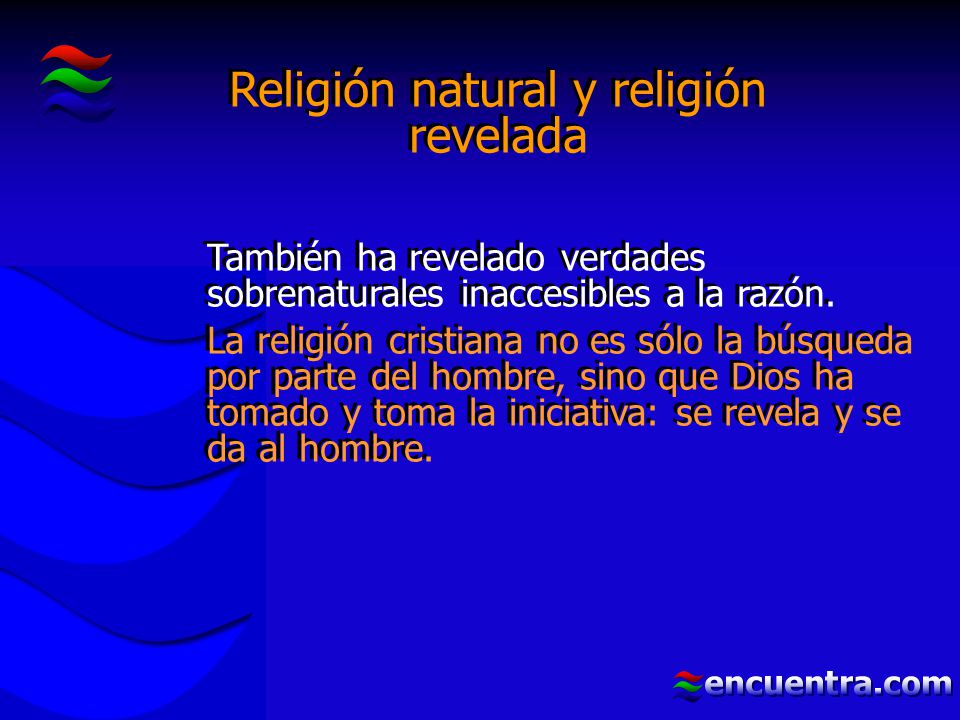 Religión natural y religión revelada

También ha revelado verdades sobrenaturales inaccesibles a la razón.

La religión cristiana no es sólo la búsqueda por parte del hombre, sino que Dios ha tomado y toma la iniciativa: se revela y se da al hombre.

encuentra.com